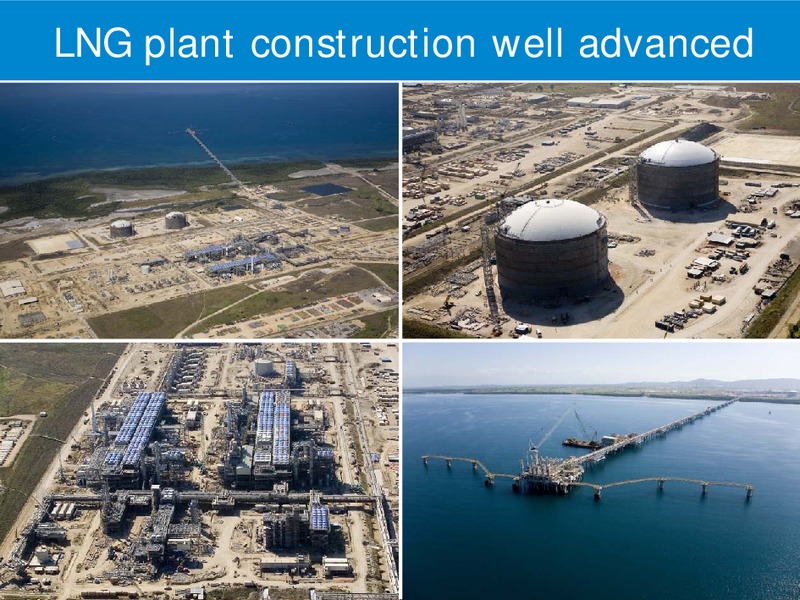 LNG plant construction well advanced